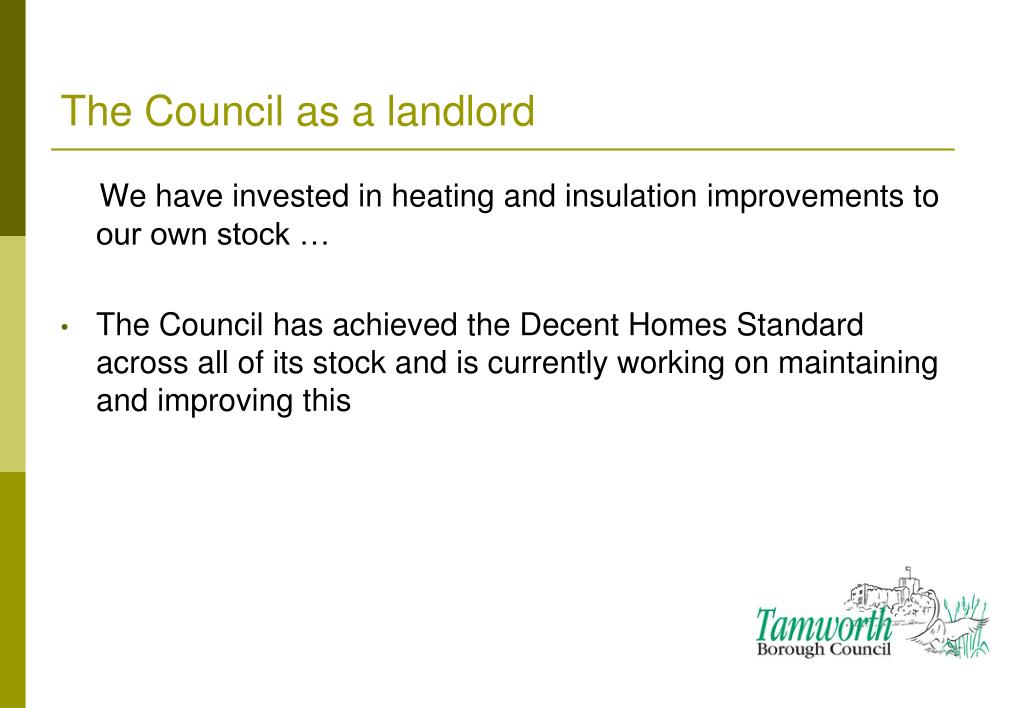 The Council as a landlord

We have invested in heating and insulation improvements to our own stock …

• The Council has achieved the Decent Homes Standard across all of its stock and is currently working on maintaining and improving this

Tamworth
Borough Council